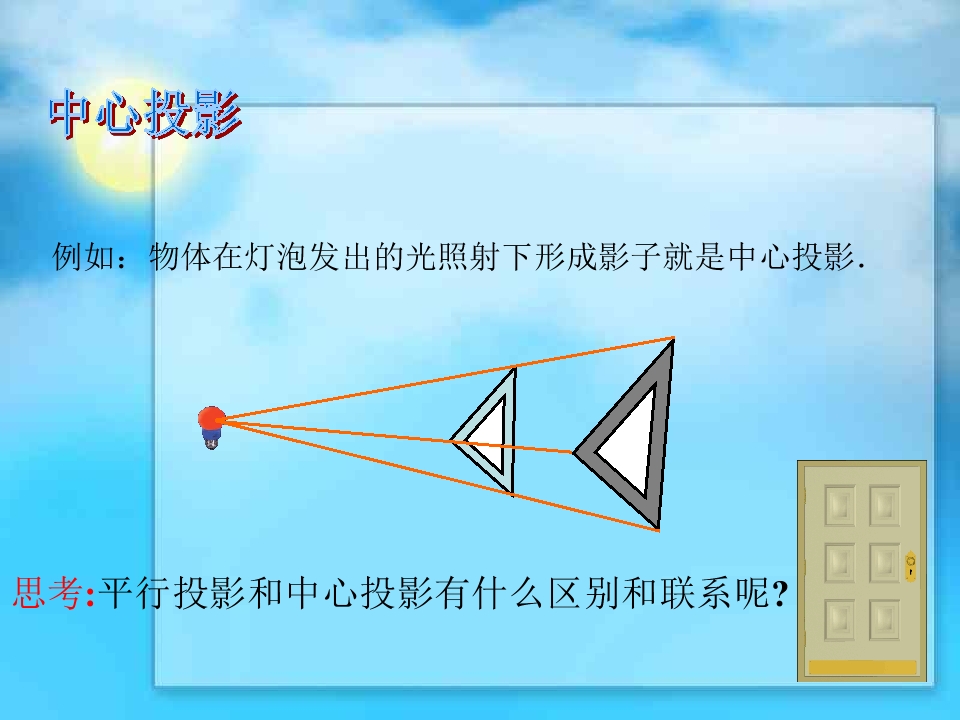 中心投影

例如：物体在灯泡发出的光照射下形成影子就是中心投影.

思考:平行投影和中心投影有什么区别和联系呢?